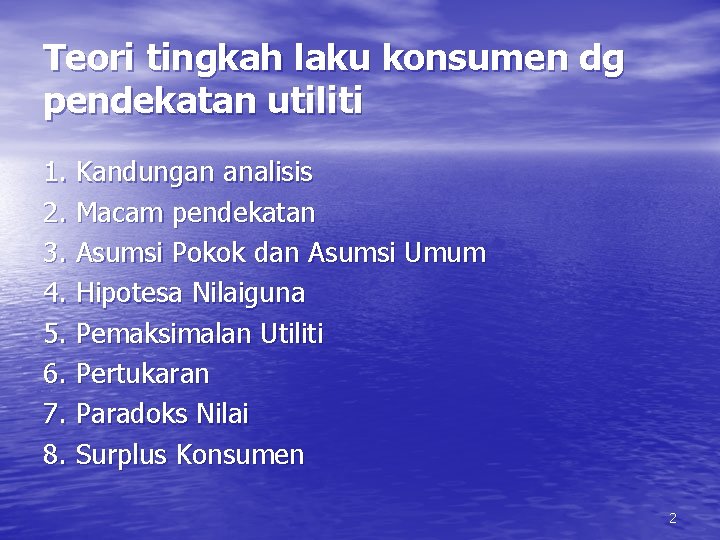 Teori tingkah laku konsumen dg pendekatan utiliti

1. Kandungan analisis
2. Macam pendekatan
3. Asumsi Pokok dan Asumsi Umum
4. Hipotesa Nilaiguna
5. Pemaksimalan Utiliti
6. Pertukaran
7. Paradoks Nilai
8. Surplus Konsumen

2